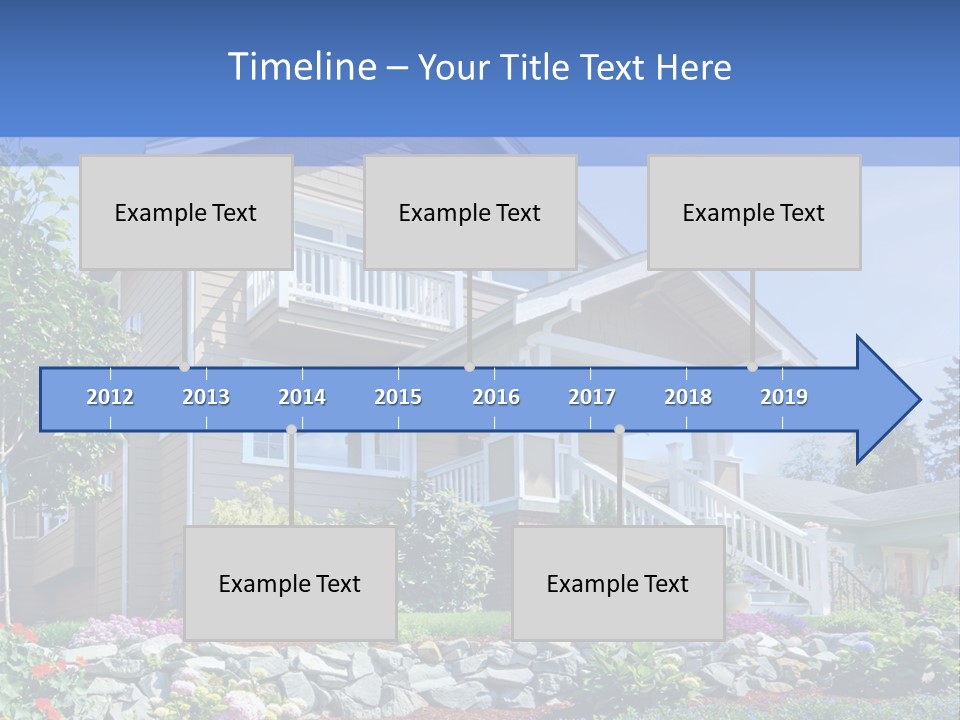 Timeline – Your Title Text Here

Example Text

Example Text

Example Text

2012 2013 2014 2015 2016 2017 2018 2019

Example Text

Example Text